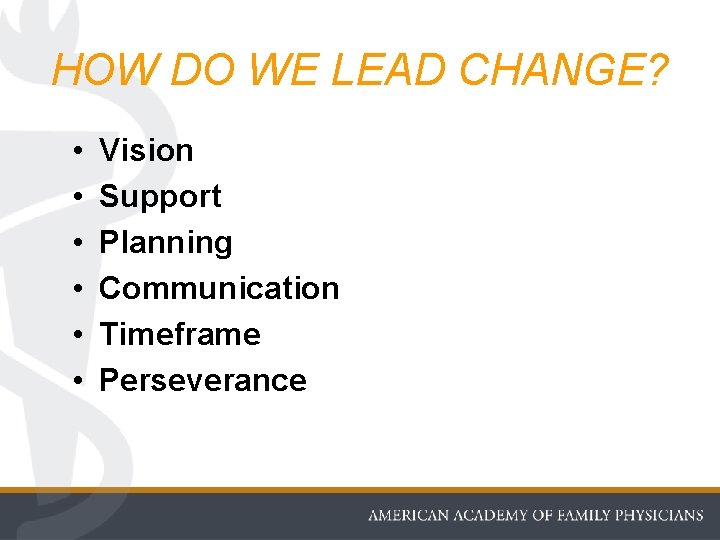 HOW DO WE LEAD CHANGE?

• Vision
• Support
• Planning
• Communication
• Timeframe
• Perseverance

AMERICAN ACADEMY OF FAMILY PHYSICIANS